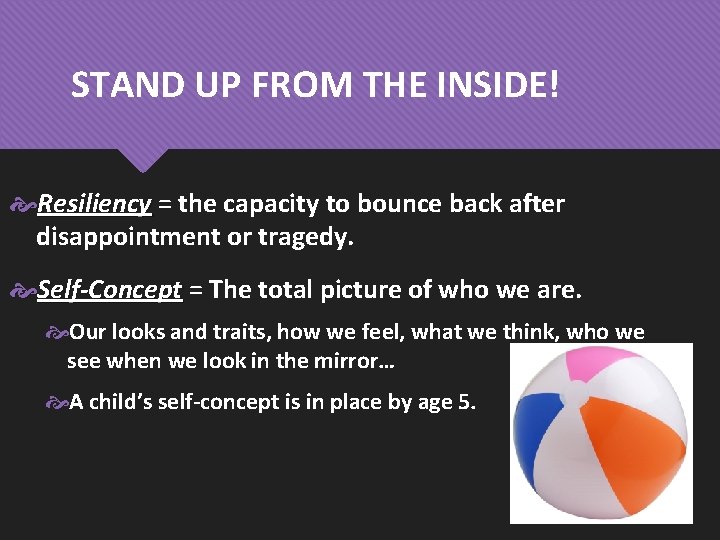 STAND UP FROM THE INSIDE!

Resiliency = the capacity to bounce back after disappointment or tragedy.

Self-Concept = The total picture of who we are.

Our looks and traits, how we feel, what we think, who we see when we look in the mirror…

A child's self-concept is in place by age 5.